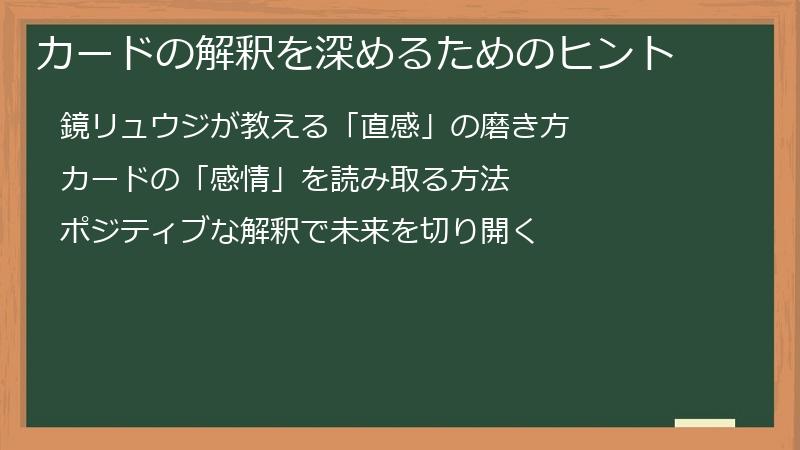 カードの解釈を深めるためのヒント

鏡リュウジが教える「直感」の磨き方

カードの「感情」を読み取る方法

ポジティブな解釈で未来を切り開く